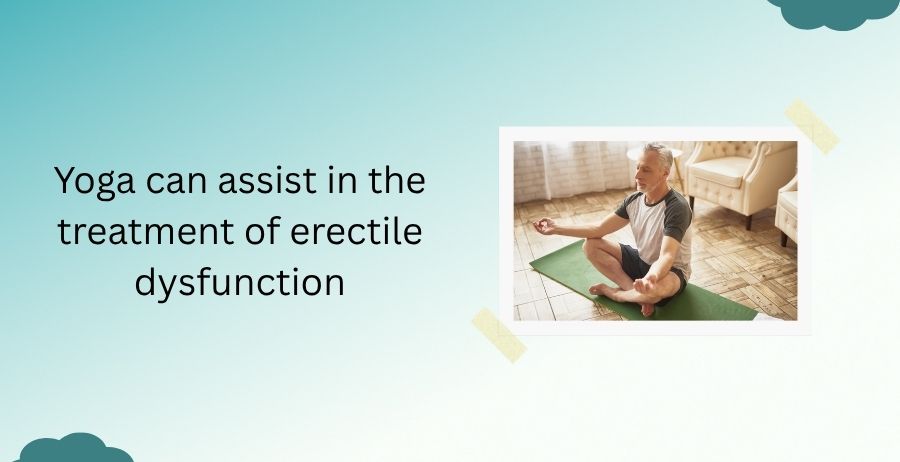 Yoga can assist in the treatment of erectile dysfunction